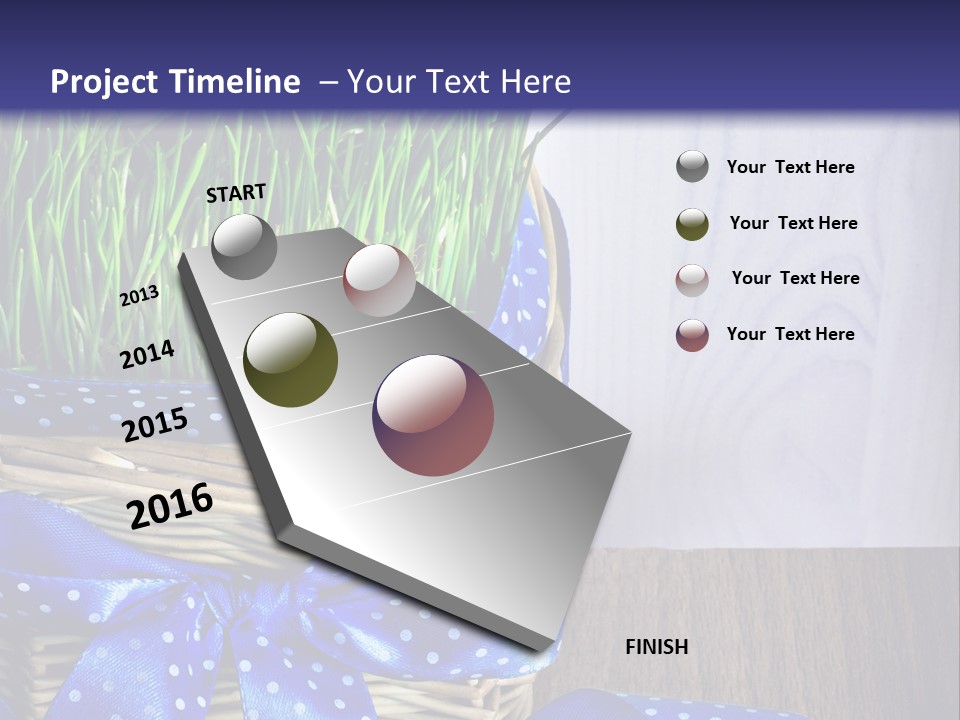 Project Timeline – Your Text Here

START

2013

2014

2015

2016

FINISH

Your Text Here

Your Text Here

Your Text Here

Your Text Here